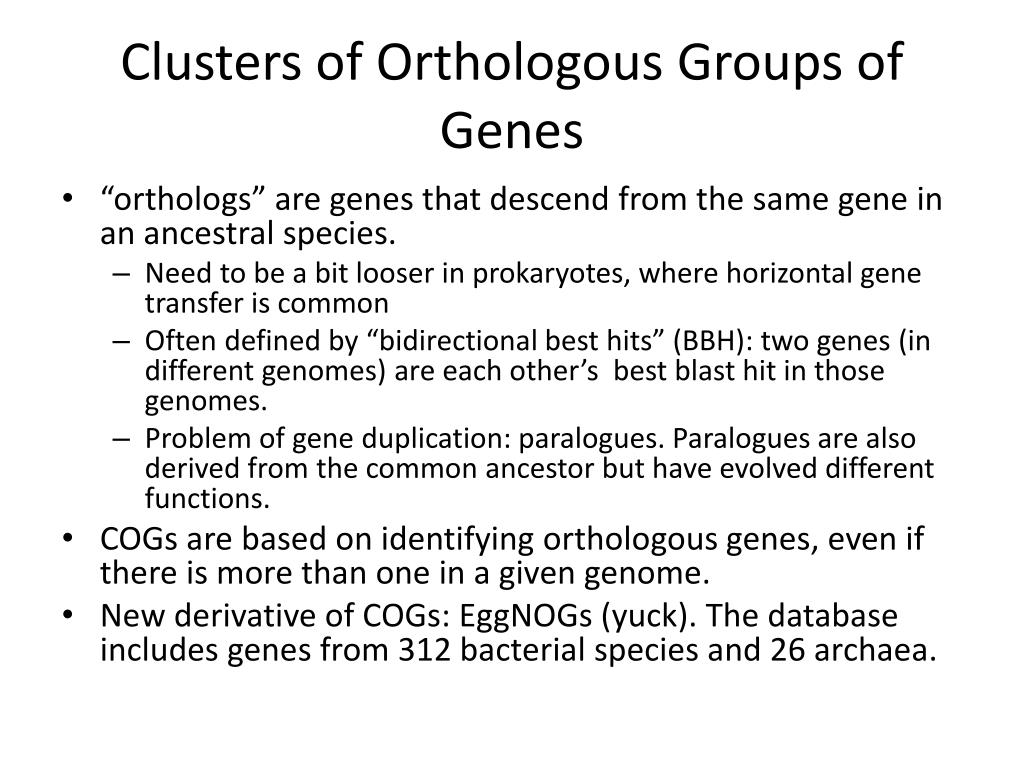 Clusters of Orthologous Groups of Genes

• “orthologs” are genes that descend from the same gene in an ancestral species.
  – Need to be a bit looser in prokaryotes, where horizontal gene transfer is common
  – Often defined by “bidirectional best hits” (BBH): two genes (in different genomes) are each other’s best blast hit in those genomes.
  – Problem of gene duplication: paralogues. Paralogues are also derived from the common ancestor but have evolved different functions.
• COGs are based on identifying orthologous genes, even if there is more than one in a given genome.
• New derivative of COGs: EggNOGs (yuck). The database includes genes from 312 bacterial species and 26 archaea.